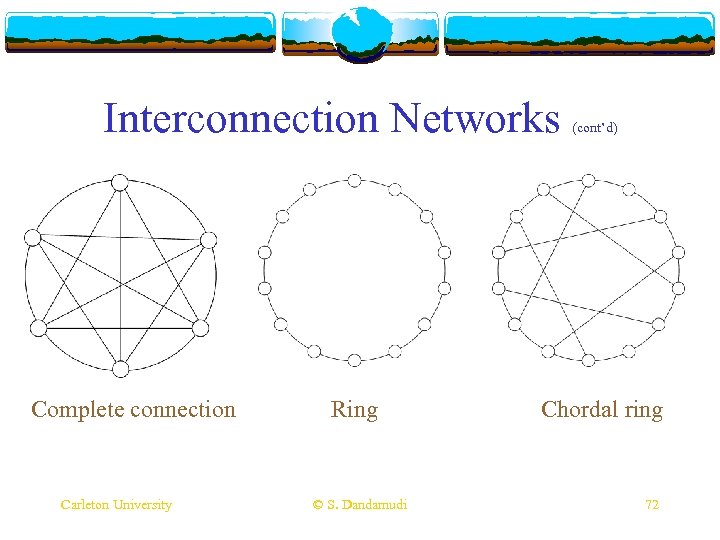 Interconnection Networks (cont'd)

Complete connection

Ring

Chordal ring

Carleton University

© S. Dandamudi

72